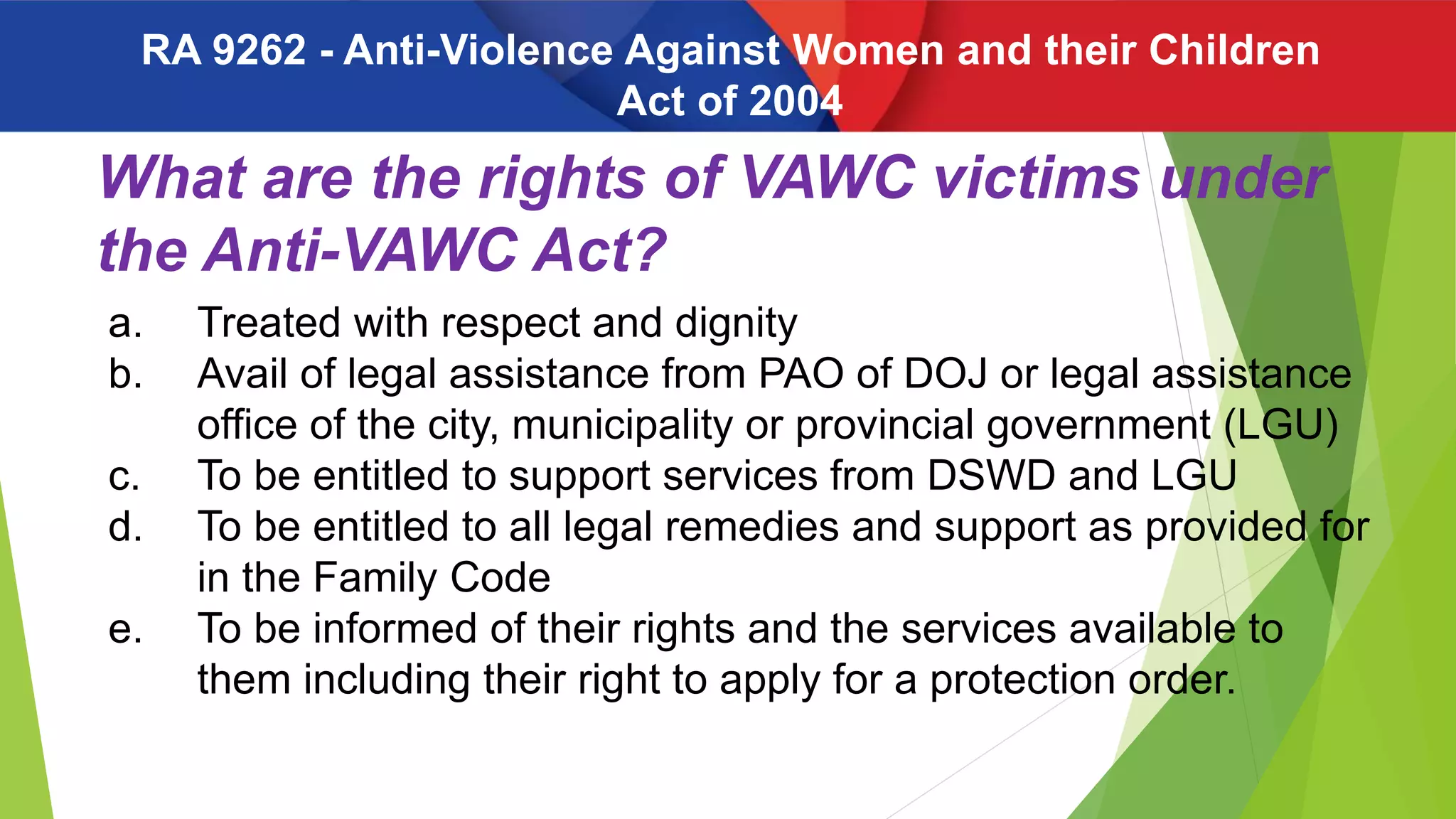 RA 9262 - Anti-Violence Against Women and their Children Act of 2004

What are the rights of VAWC victims under the Anti-VAWC Act?

a. Treated with respect and dignity
b. Avail of legal assistance from PAO of DOJ or legal assistance office of the city, municipality or provincial government (LGU)
c. To be entitled to support services from DSWD and LGU
d. To be entitled to all legal remedies and support as provided for in the Family Code
e. To be informed of their rights and the services available to them including their right to apply for a protection order.